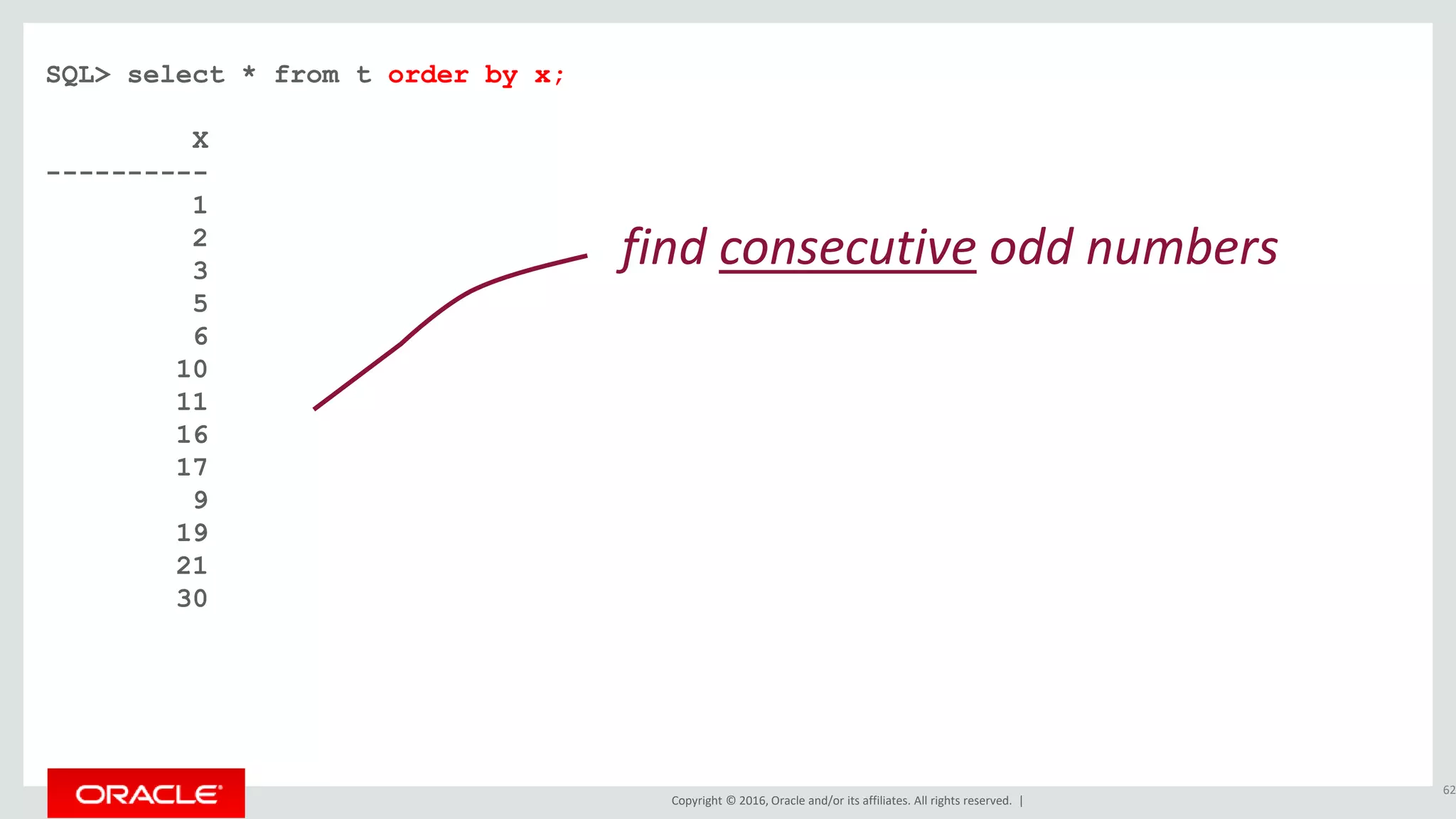 SQL> select * from t order by x;

X
----------
1
2
3
5
6
10
11
16
17
9
19
21
30

find consecutive odd numbers

ORACLE

Copyright © 2016, Oracle and/or its affiliates. All rights reserved. |

62